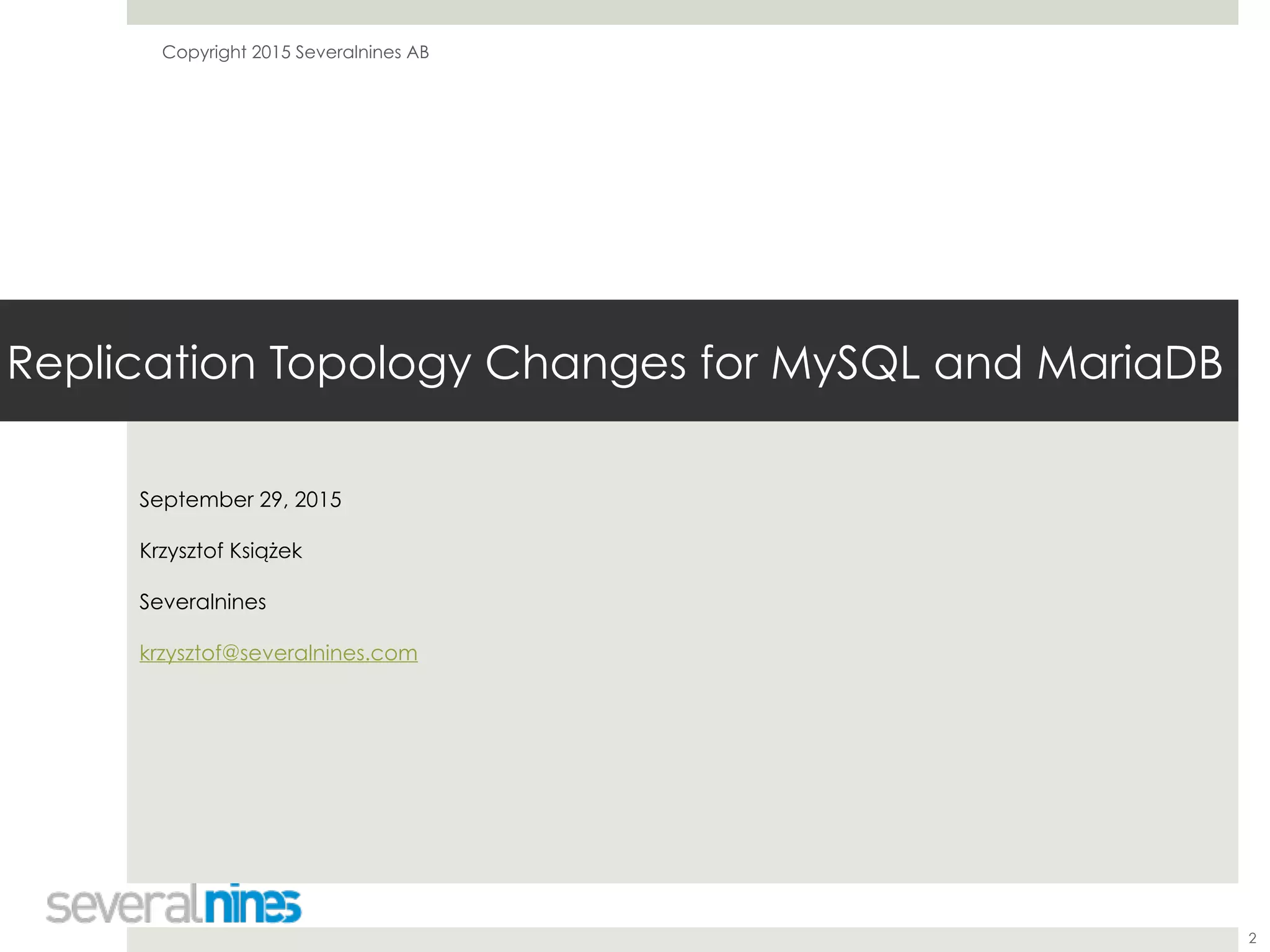 Copyright 2015 Severalnines AB

Replication Topology Changes for MySQL and MariaDB

September 29, 2015

Krzysztof Książek

Severalnines

krzysztof@severalnines.com

severalnines

2